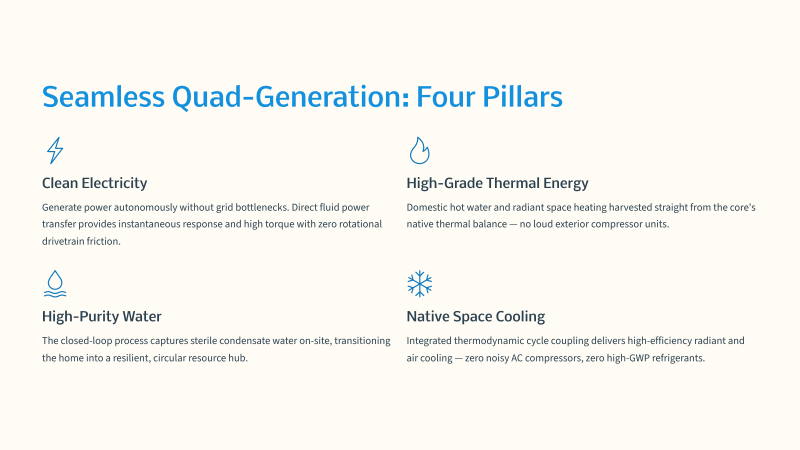 Seamless Quad-Generation: Four Pillars

Clean Electricity

Generate power autonomously without grid bottlenecks. Direct fluid power transfer provides instantaneous response and high torque with zero rotational drivetrain friction.

High-Grade Thermal Energy

Domestic hot water and radiant space heating harvested straight from the core's native thermal balance — no loud exterior compressor units.

High-Purity Water

The closed-loop process captures sterile condensate water on-site, transitioning the home into a resilient, circular resource hub.

Native Space Cooling

Integrated thermodynamic cycle coupling delivers high-efficiency radiant and air cooling — zero noisy AC compressors, zero high-GWP refrigerants.